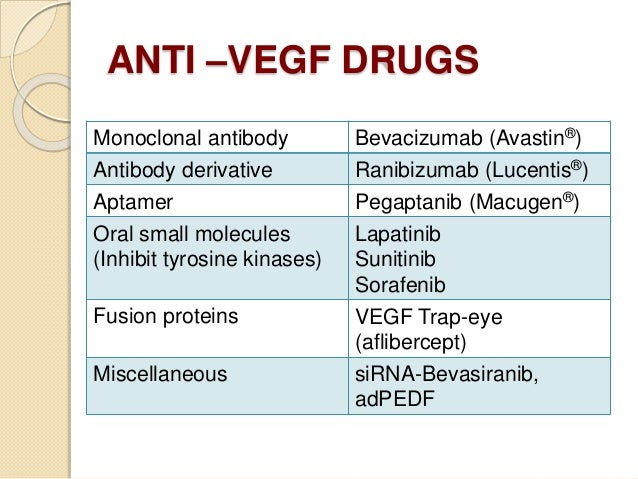 ANTI –VEGF DRUGS

| Monoclonal antibody | Bevacizumab (Avastin®) |
|---|---|
| Antibody derivative | Ranibizumab (Lucentis®) |
| Aptamer | Pegaptanib (Macugen®) |
| Oral small molecules (Inhibit tyrosine kinases) | Lapatinib Sunitinib Sorafenib |
| Fusion proteins | VEGF Trap-eye (aflibercept) |
| Miscellaneous | siRNA-Bevasiranib, adPEDF |